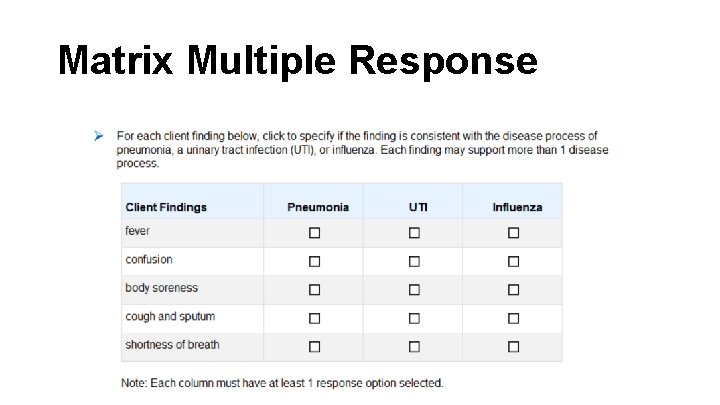 Matrix Multiple Response

➤ For each client finding below, click to specify if the finding is consistent with the disease process of pneumonia, a urinary tract infection (UTI), or influenza. Each finding may support more than 1 disease process.

| Client Findings | Pneumonia | UTI | Influenza |
|---|---|---|---|
| fever | ☐ | ☐ | ☐ |
| confusion | ☐ | ☐ | ☐ |
| body soreness | ☐ | ☐ | ☐ |
| cough and sputum | ☐ | ☐ | ☐ |
| shortness of breath | ☐ | ☐ | ☐ |

Note: Each column must have at least 1 response option selected.